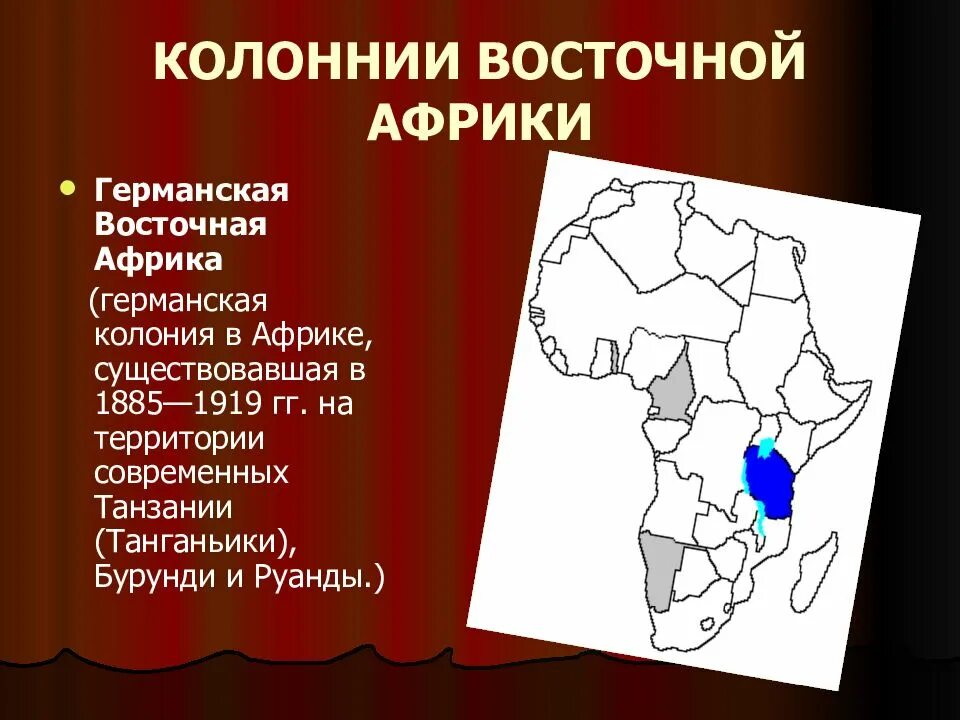 КОЛОННИИ ВОСТОЧНОЙ АФРИКИ

• Германская Восточная Африка

(германская колония в Африке, существовавшая в 1885—1919 гг. на территории современных Танзании (Танганьики), Бурунди и Руанды.)